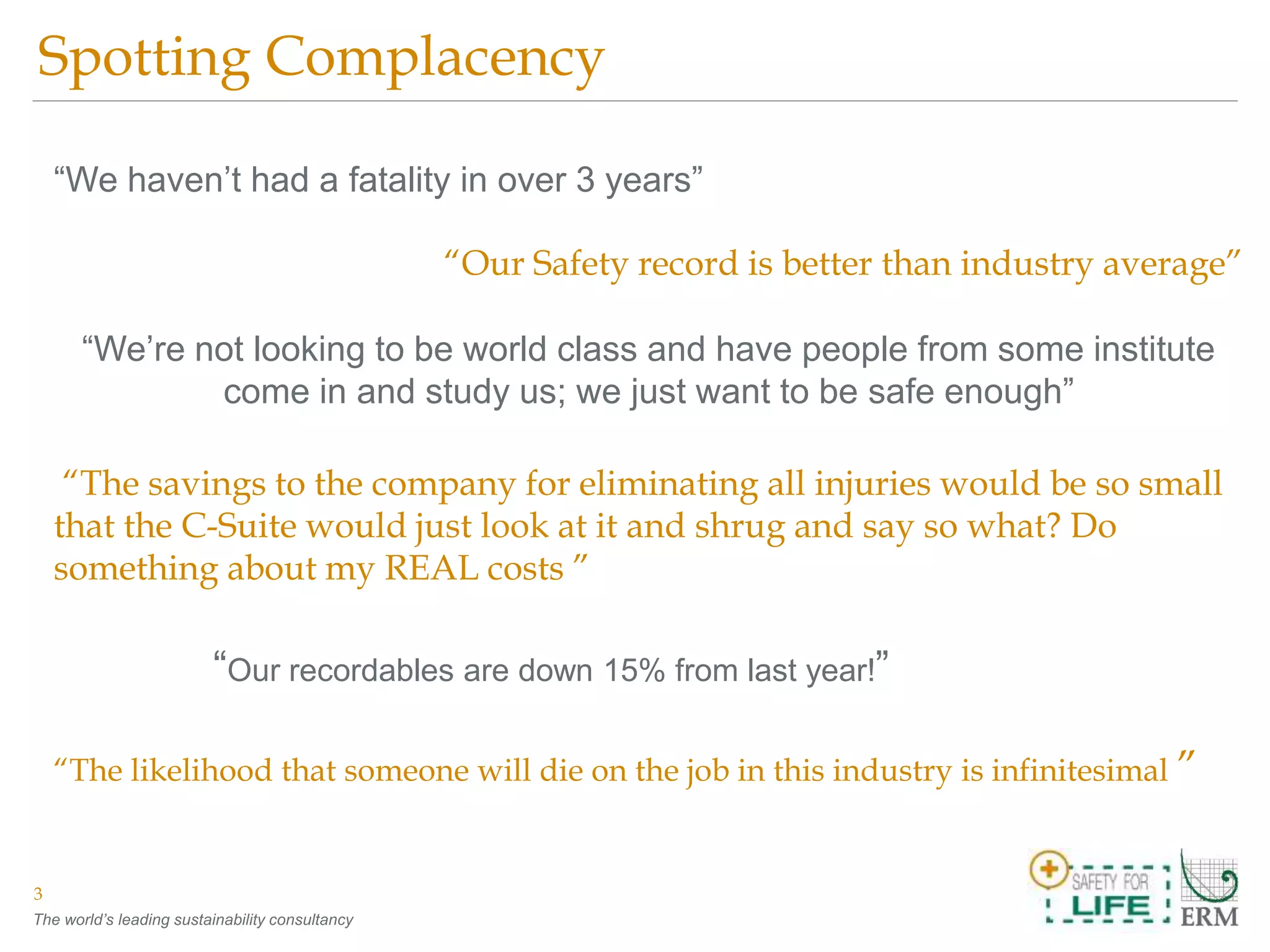 Spotting Complacency

“We haven’t had a fatality in over 3 years”

“Our Safety record is better than industry average”

“We’re not looking to be world class and have people from some institute come in and study us; we just want to be safe enough”

“The savings to the company for eliminating all injuries would be so small that the C-Suite would just look at it and shrug and say so what? Do something about my REAL costs ”

“Our recordables are down 15% from last year!”

“The likelihood that someone will die on the job in this industry is infinitesimal ”

3

The world’s leading sustainability consultancy

SAFETY FOR LIFE

ERM